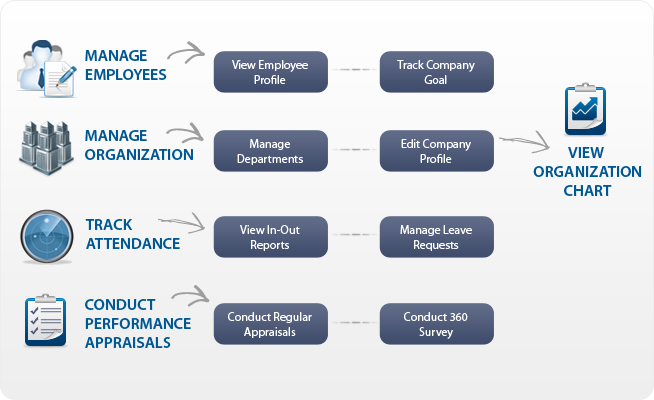 MANAGE EMPLOYEES

View Employee Profile

Track Company Goal

MANAGE ORGANIZATION

Manage Departments

Edit Company Profile

VIEW ORGANIZATION CHART

TRACK ATTENDANCE

View In-Out Reports

Manage Leave Requests

CONDUCT PERFORMANCE APPRAISALS

Conduct Regular Appraisals

Conduct 360 Survey